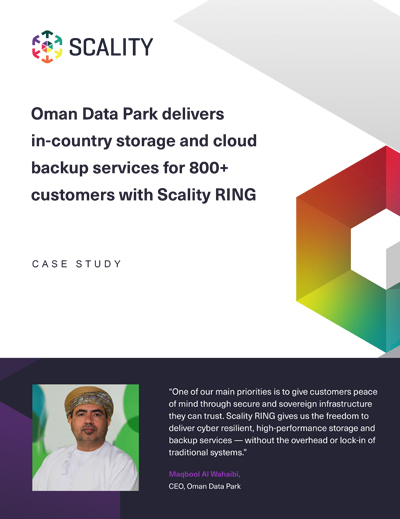 SCALITY

Oman Data Park delivers in-country storage and cloud backup services for 800+ customers with Scality RING

CASE STUDY

"One of our main priorities is to give customers peace of mind through secure and sovereign infrastructure they can trust. Scality RING gives us the freedom to deliver cyber resilient, high-performance storage and backup services — without the overhead or lock-in of traditional systems."

Maqbool Al Wahaibi,
CEO, Oman Data Park